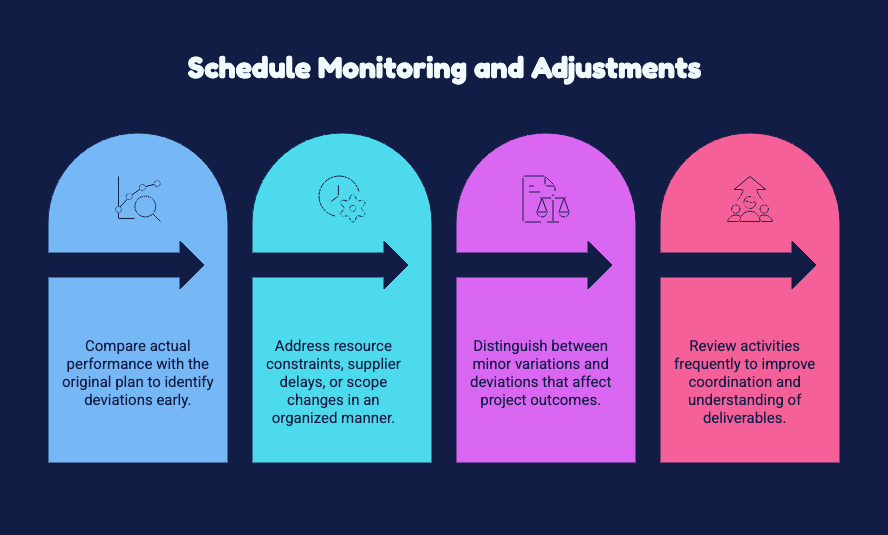 Schedule Monitoring and Adjustments

Compare actual performance with the original plan to identify deviations early.

Address resource constraints, supplier delays, or scope changes in an organized manner.

Distinguish between minor variations and deviations that affect project outcomes.

Review activities frequently to improve coordination and understanding of deliverables.